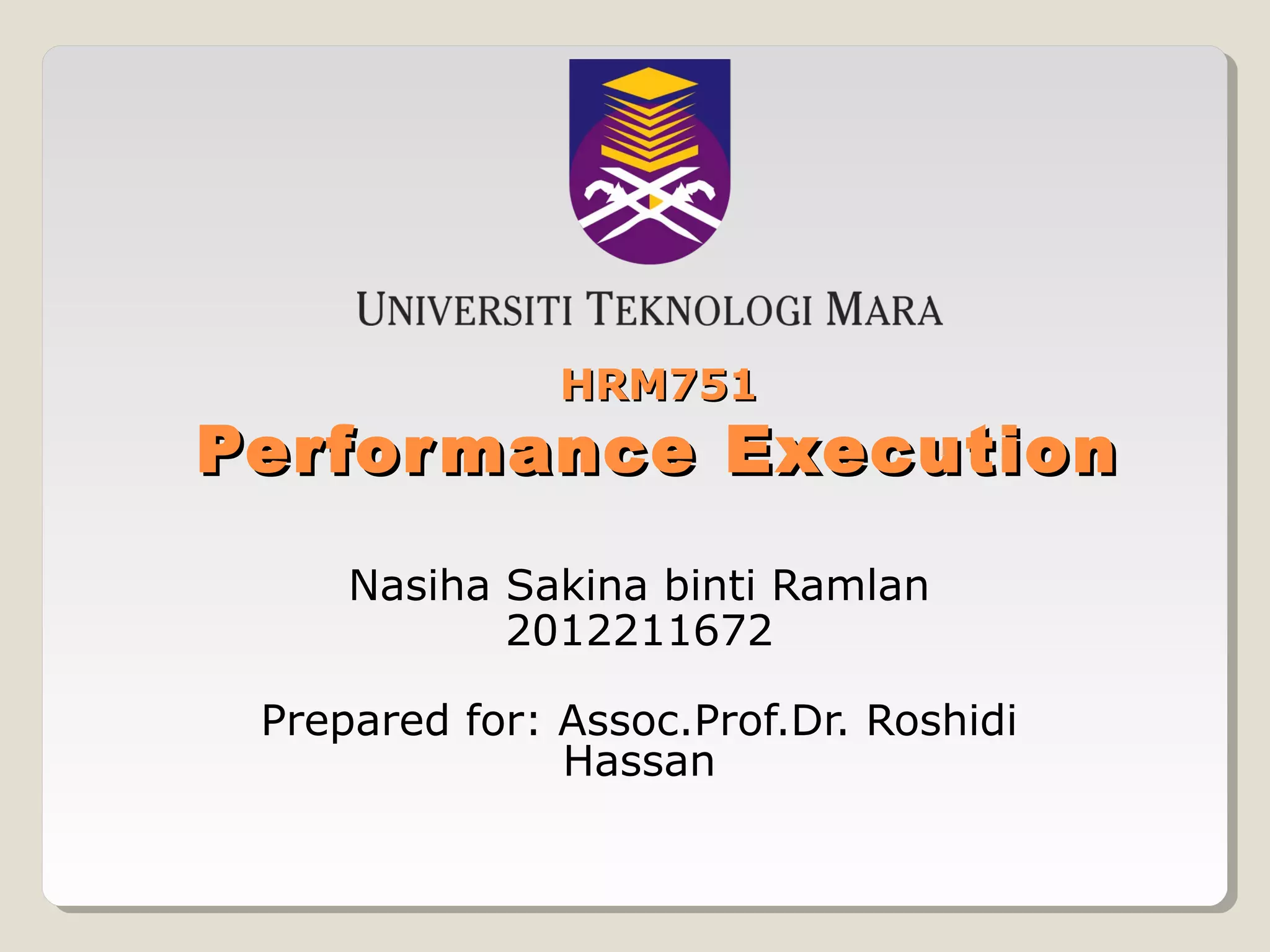 UNIVERSITI TEKNOLOGI MARA

HRM751
Performance Execution

Nasiha Sakina binti Ramlan
2012211672

Prepared for: Assoc.Prof.Dr. Roshidi Hassan